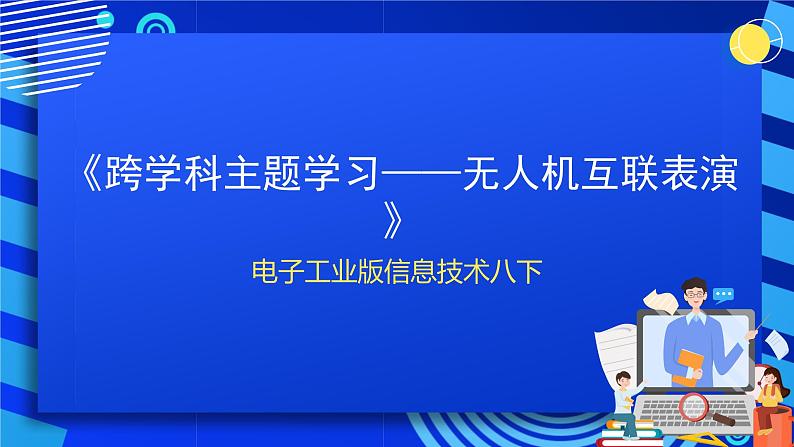 《跨学科主题学习——无人机互联表演》

电子工业版信息技术八下